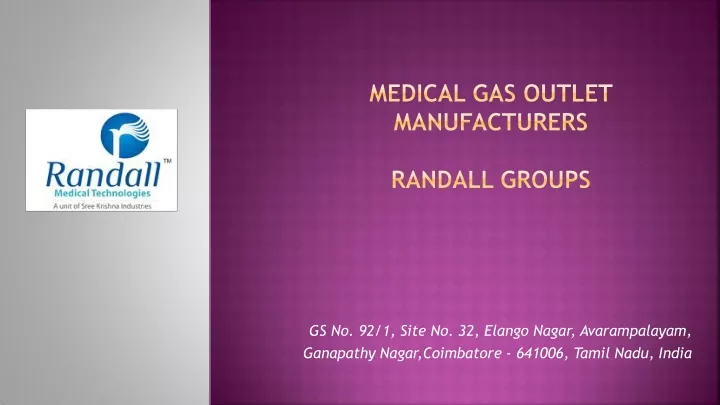 Randall™
Medical Technologies
A unit of Sree Krishna Industries

MEDICAL GAS OUTLET MANUFACTURERS

RANDALL GROUPS

GS No. 92/1, Site No. 32, Elango Nagar, Avarampalayam, Ganapathy Nagar,Coimbatore - 641006, Tamil Nadu, India